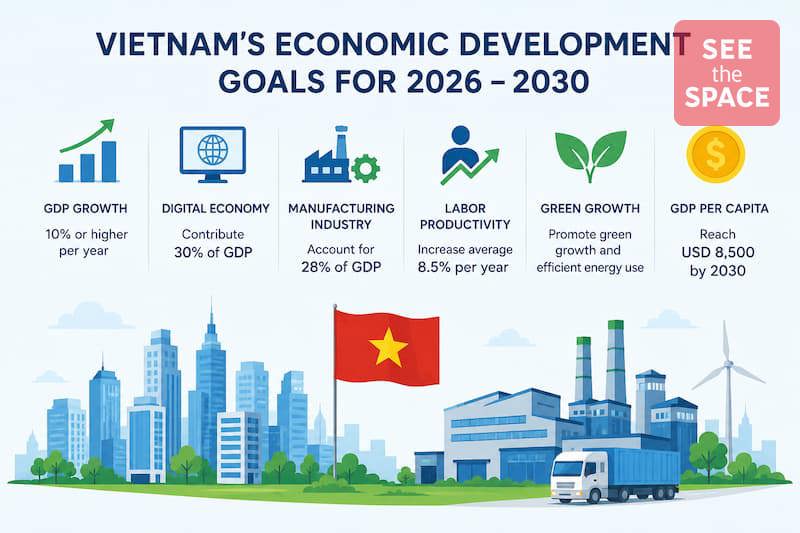 VIETNAM'S ECONOMIC DEVELOPMENT GOALS FOR 2026 – 2030

SEE the SPACE

GDP GROWTH
10% or higher per year

DIGITAL ECONOMY
Contribute 30% of GDP

MANUFACTURING INDUSTRY
Account for 28% of GDP

LABOR PRODUCTIVITY
Increase average 8.5% per year

GREEN GROWTH
Promote green growth and efficient energy use

GDP PER CAPITA
Reach USD 8,500 by 2030